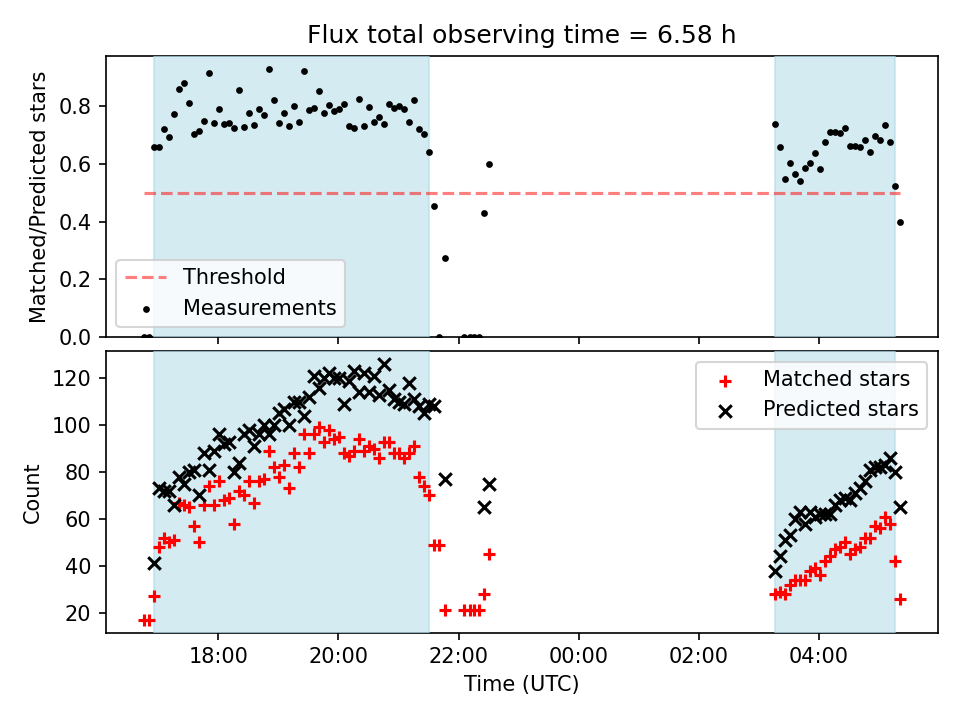 Flux total observing time = 6.58 h

Matched/Predicted stars

0.8
0.6
0.4
0.2
0.0

Threshold
Measurements

Count

120
100
80
60
40
20

Matched stars
Predicted stars

18:00
20:00
22:00
00:00
02:00
04:00

Time (UTC)